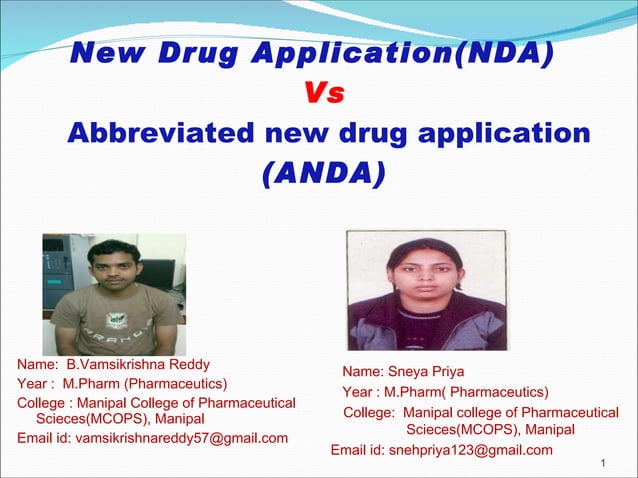 New Drug Application(NDA)
Vs
Abbreviated new drug application (ANDA)

Name: B.Vamsikrishna Reddy
Year : M.Pharm (Pharmaceutics)
College : Manipal College of Pharmaceutical Scieces(MCOPS), Manipal
Email id: vamsikrishnareddy57@gmail.com

Name: Sneya Priya
Year : M.Pharm( Pharmaceutics)
College: Manipal college of Pharmaceutical Scieces(MCOPS), Manipal
Email id: snehpriya123@gmail.com

1